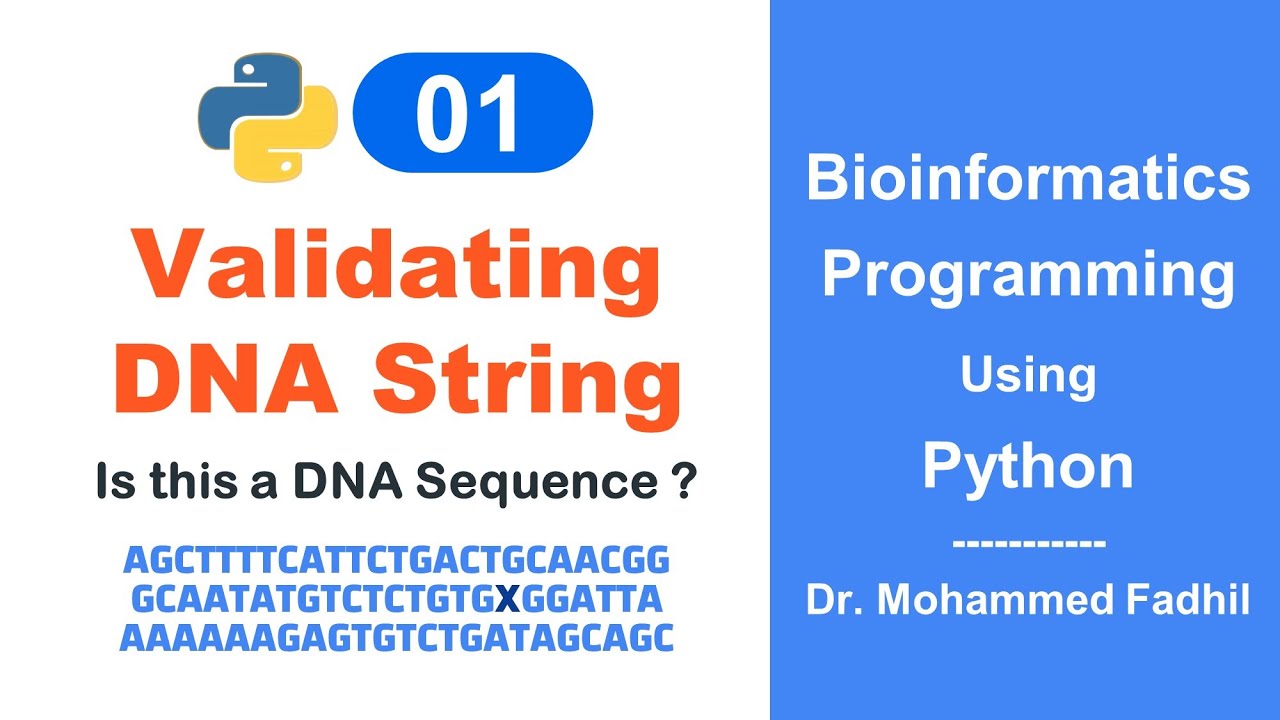 01

Validating DNA String

Is this a DNA Sequence ?

AGCTTTTCATTCTGACTGCAACGG
GCAATATGTCTCTGTGXGGATTA
AAAAAAGAGTGTCTGATAGCAGC

Bioinformatics Programming Using Python
-----------
Dr. Mohammed Fadhil